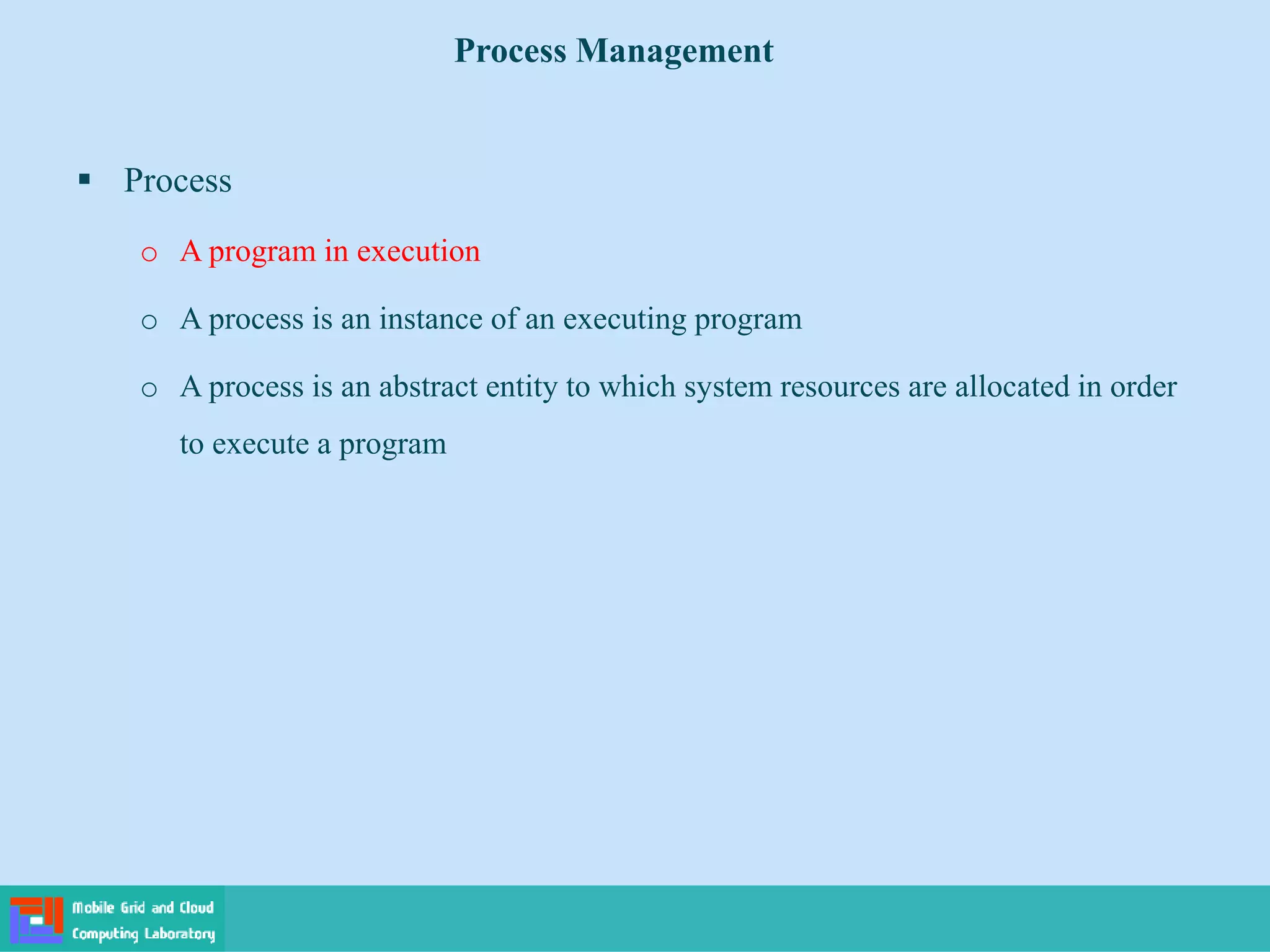 Process Management

▪ Process

o A program in execution

o A process is an instance of an executing program

o A process is an abstract entity to which system resources are allocated in order to execute a program

Mobile Grid and Cloud Computing Laboratory